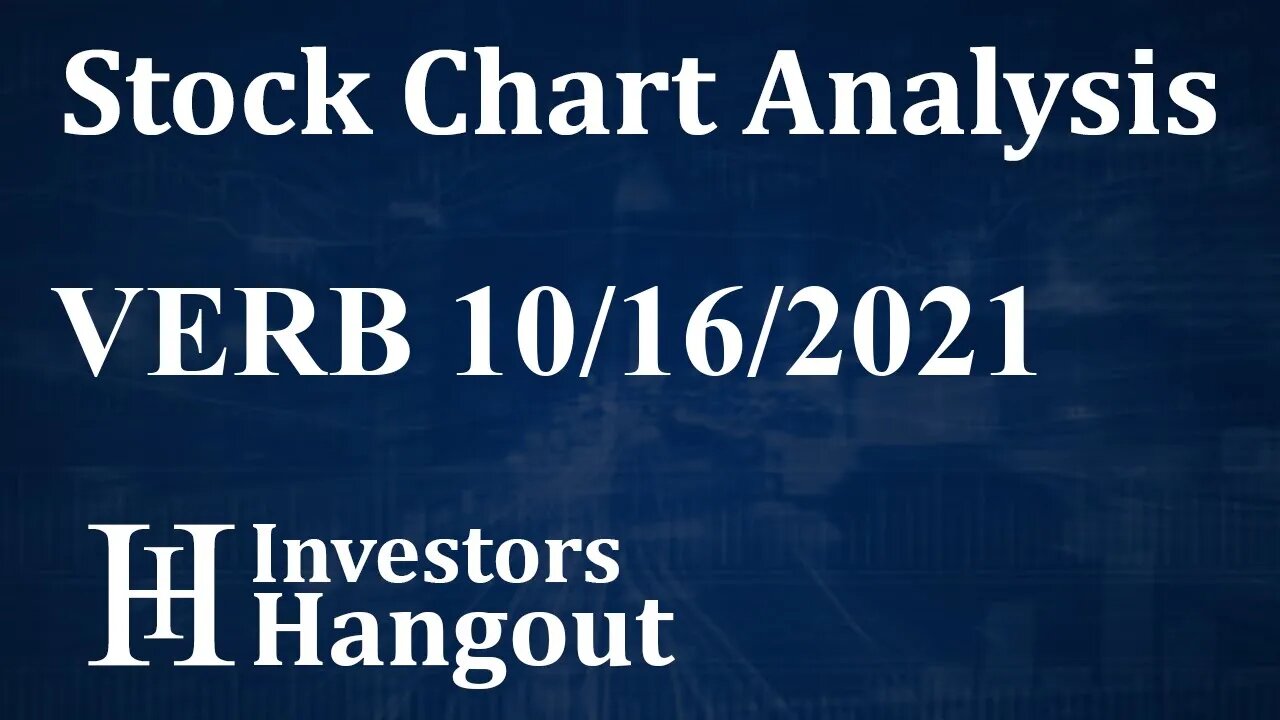 Stock Chart Analysis

VERB 10/16/2021

IH Investors Hangout